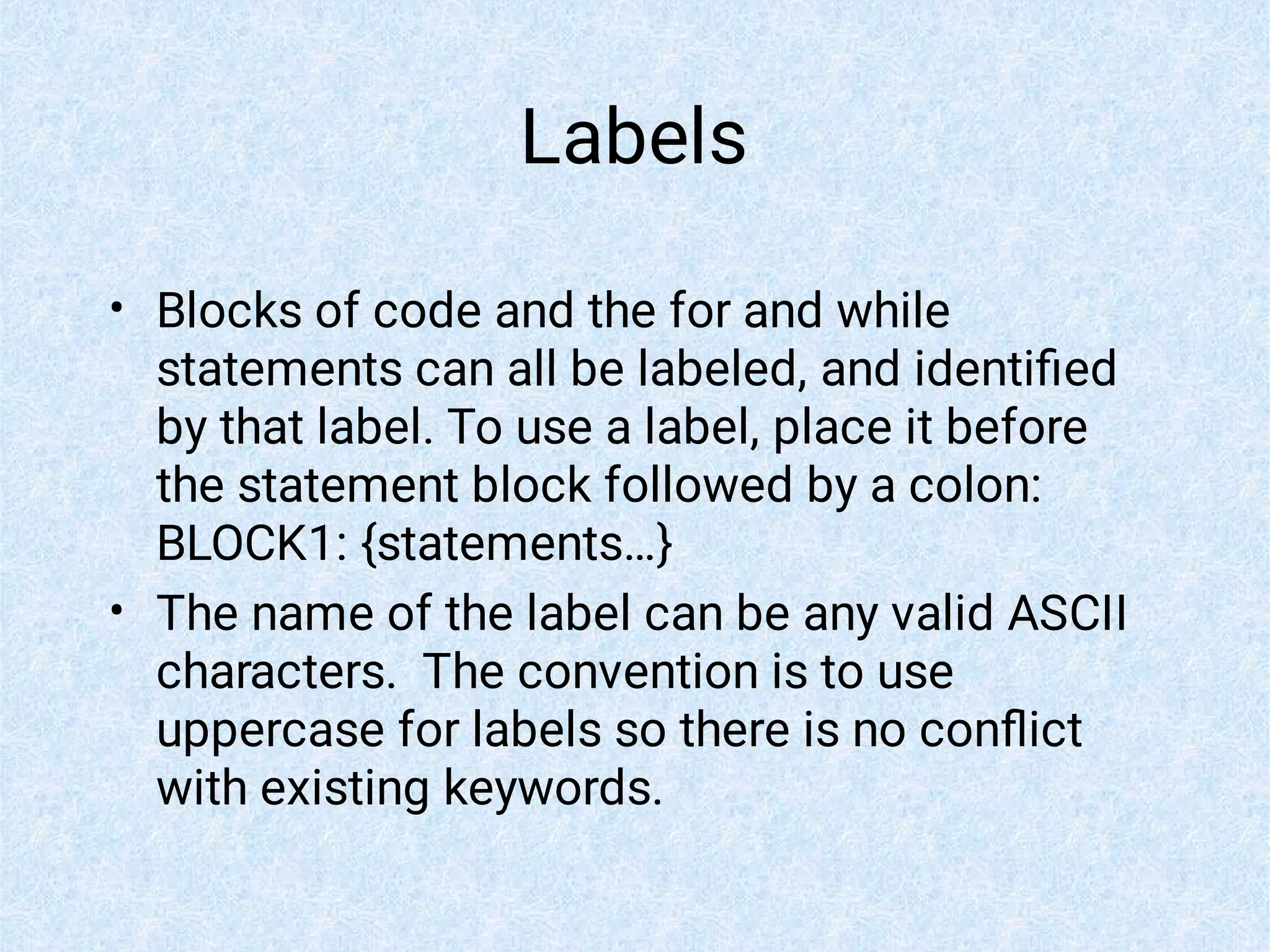 Labels

• Blocks of code and the for and while statements can all be labeled, and identified by that label. To use a label, place it before the statement block followed by a colon: BLOCK1: {statements…}

• The name of the label can be any valid ASCII characters.  The convention is to use uppercase for labels so there is no conflict with existing keywords.